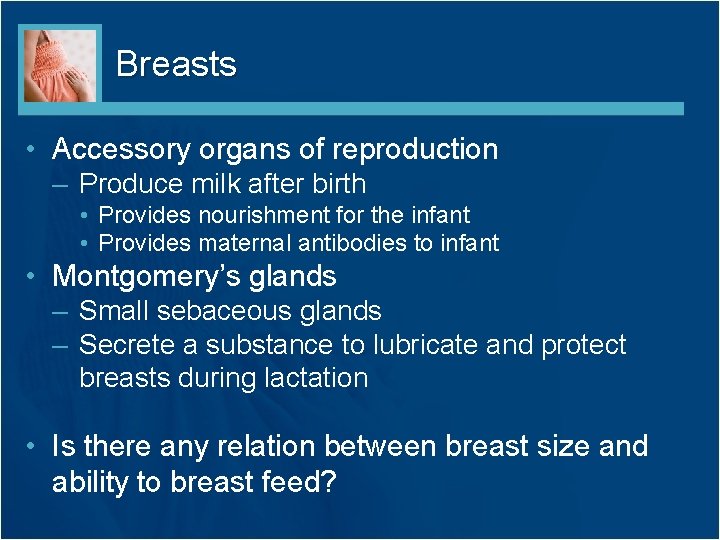 Breasts

• Accessory organs of reproduction
– Produce milk after birth
• Provides nourishment for the infant
• Provides maternal antibodies to infant
• Montgomery's glands
– Small sebaceous glands
– Secrete a substance to lubricate and protect breasts during lactation

• Is there any relation between breast size and ability to breast feed?